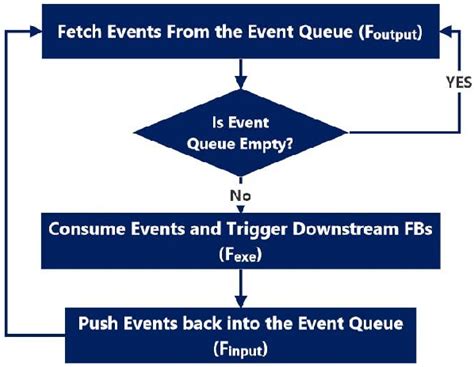 Fetch Events From the Event Queue ($F_{output}$)

YES

Is Event Queue Empty?

No

Consume Events and Trigger Downstream FBs ($F_{exe}$)

Push Events back into the Event Queue ($F_{input}$)